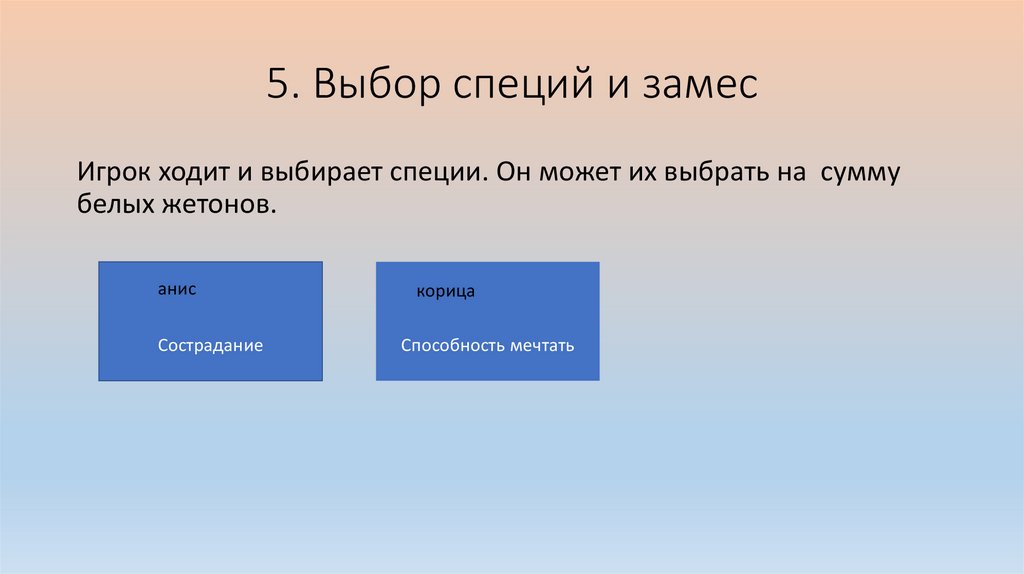 5. Выбор специй и замес

Игрок ходит и выбирает специи. Он может их выбрать на сумму белых жетонов.

анис

Сострадание

корица

Способность мечтать